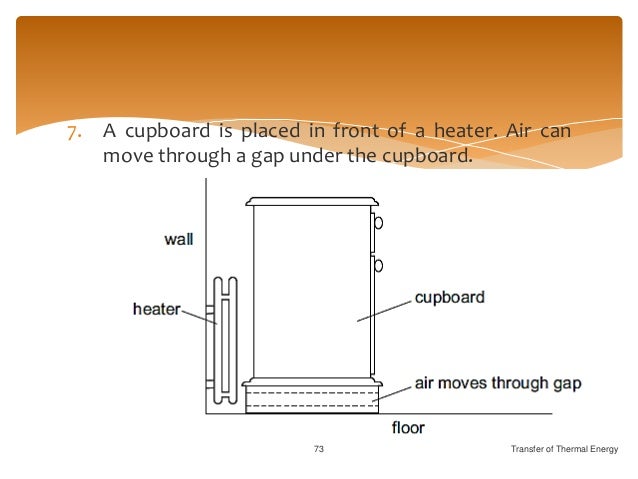 7. A cupboard is placed in front of a heater. Air can move through a gap under the cupboard.

wall

heater

cupboard

air moves through gap

floor

73

Transfer of Thermal Energy